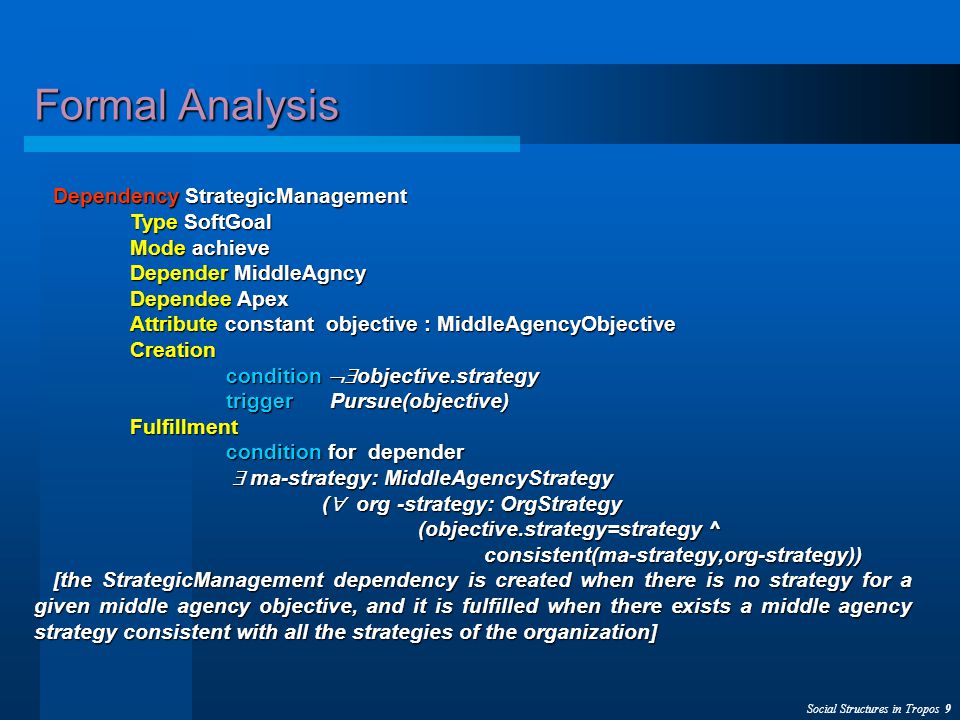 Formal Analysis

Dependency StrategicManagement
Type SoftGoal
Mode achieve
Depender MiddleAgncy
Dependee Apex
Attribute constant objective : MiddleAgencyObjective
Creation
condition $\neg\exists$objective.strategy
trigger Pursue(objective)
Fulfillment
condition for depender
$\exists$ ma-strategy: MiddleAgencyStrategy
($\forall$ org -strategy: OrgStrategy
(objective.strategy=strategy ^
consistent(ma-strategy,org-strategy))

[the StrategicManagement dependency is created when there is no strategy for a given middle agency objective, and it is fulfilled when there exists a middle agency strategy consistent with all the strategies of the organization]

Social Structures in Tropos 9